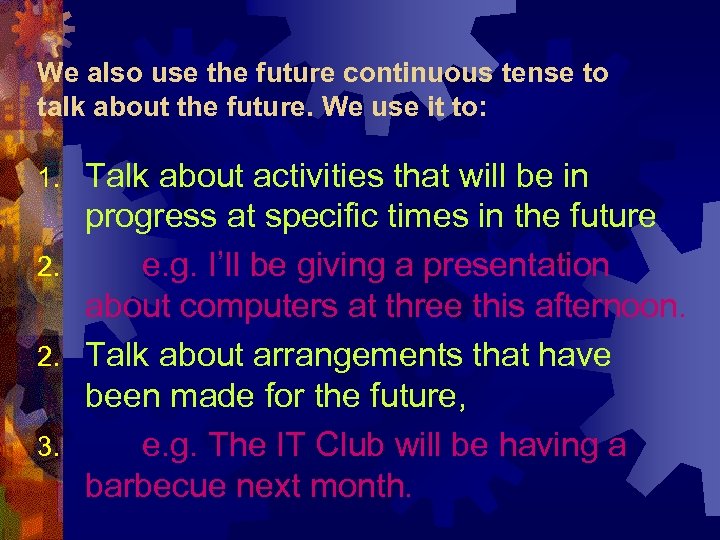 We also use the future continuous tense to talk about the future. We use it to:

1. Talk about activities that will be in progress at specific times in the future

2. e.g. I'll be giving a presentation about computers at three this afternoon.

2. Talk about arrangements that have been made for the future,

3. e.g. The IT Club will be having a barbecue next month.